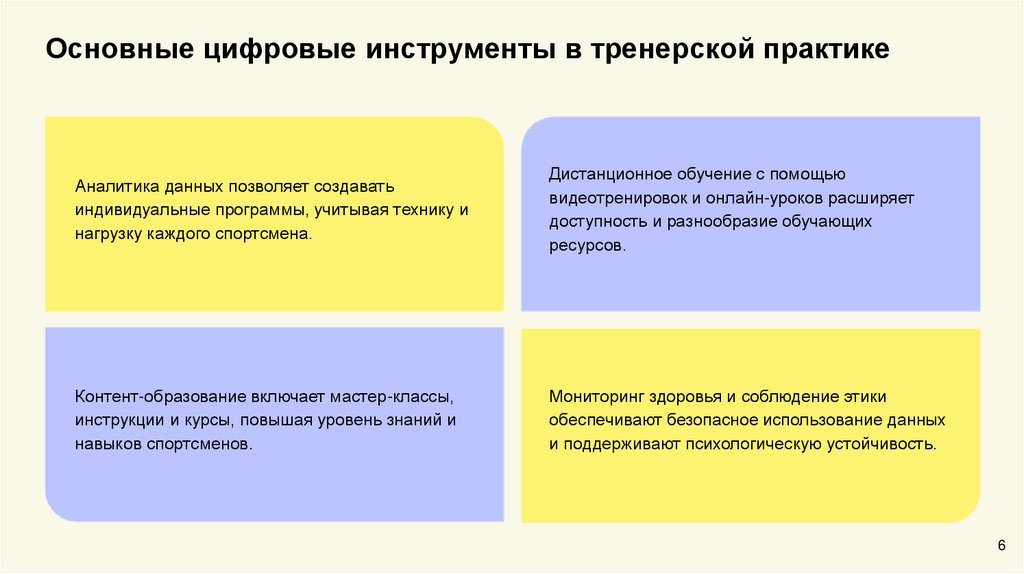 Основные цифровые инструменты в тренерской практике

Аналитика данных позволяет создавать индивидуальные программы, учитывая технику и нагрузку каждого спортсмена.

Дистанционное обучение с помощью видеотренировок и онлайн-уроков расширяет доступность и разнообразие обучающих ресурсов.

Контент-образование включает мастер-классы, инструкции и курсы, повышая уровень знаний и навыков спортсменов.

Мониторинг здоровья и соблюдение этики обеспечивают безопасное использование данных и поддерживают психологическую устойчивость.

6